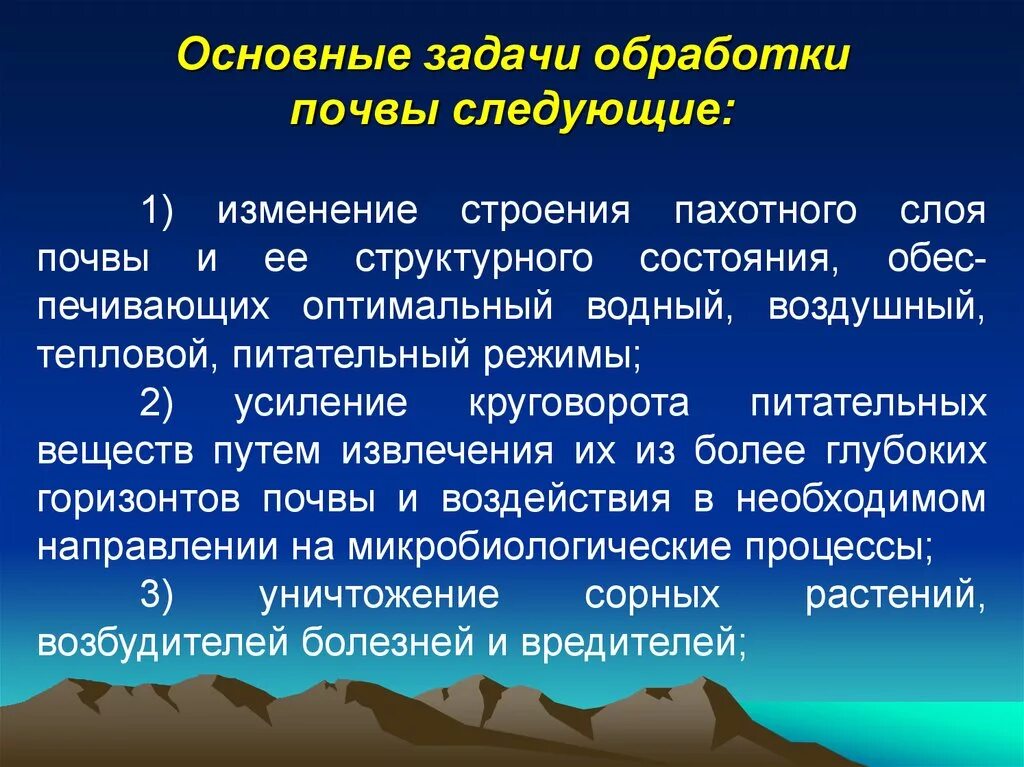 Основные задачи обработки почвы следующие:

1) изменение строения пахотного слоя почвы и ее структурного состояния, обеспечивающих оптимальный водный, воздушный, тепловой, питательный режимы;

2) усиление круговорота питательных веществ путем извлечения их из более глубоких горизонтов почвы и воздействия в необходимом направлении на микробиологические процессы;

3) уничтожение сорных растений, возбудителей болезней и вредителей;